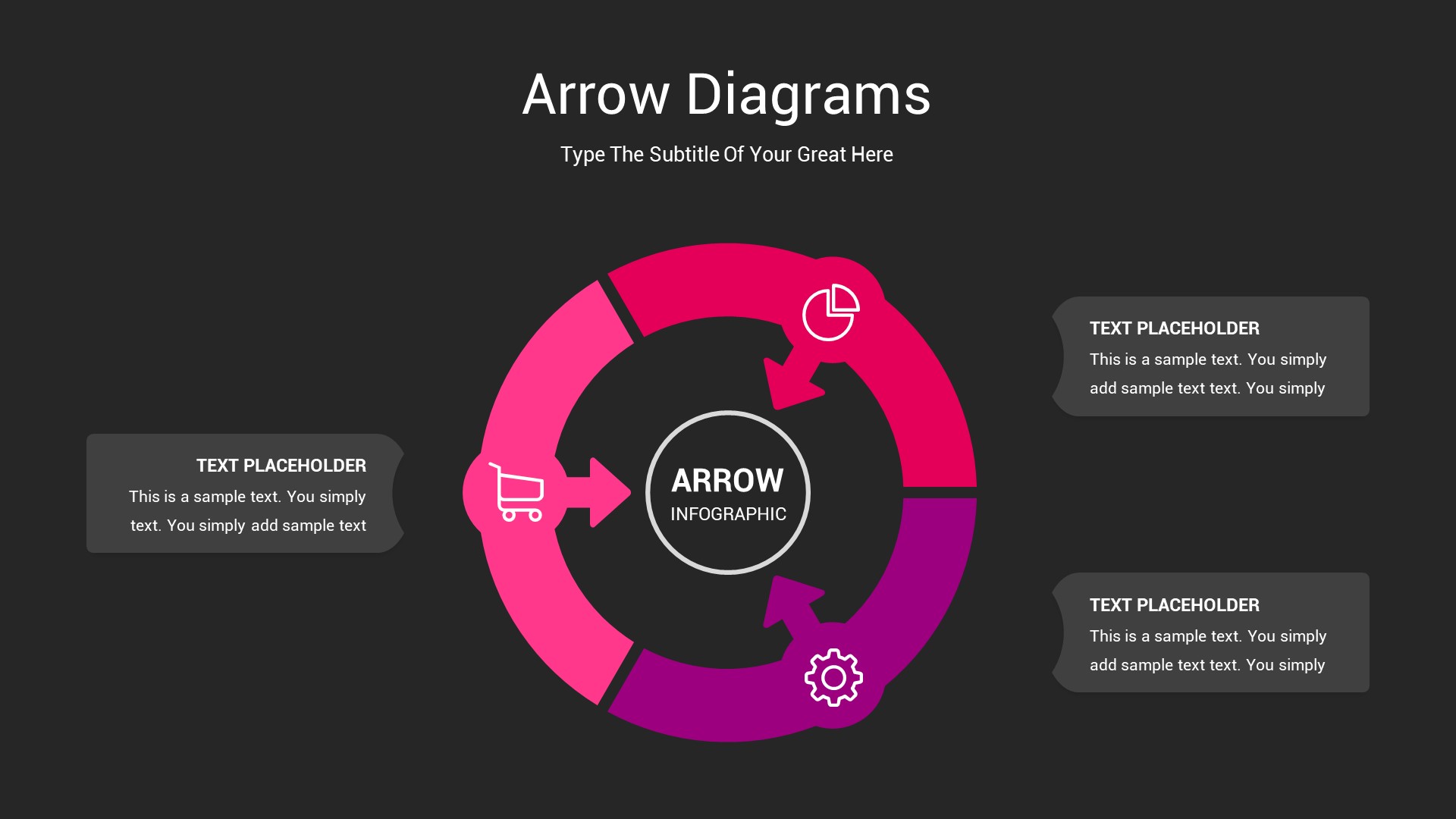 Arrow Diagrams

Type The Subtitle Of Your Great Here

TEXT PLACEHOLDER
This is a sample text. You simply text. You simply add sample text

ARROW
INFOGRAPHIC

TEXT PLACEHOLDER
This is a sample text. You simply add sample text text. You simply

TEXT PLACEHOLDER
This is a sample text. You simply add sample text text. You simply